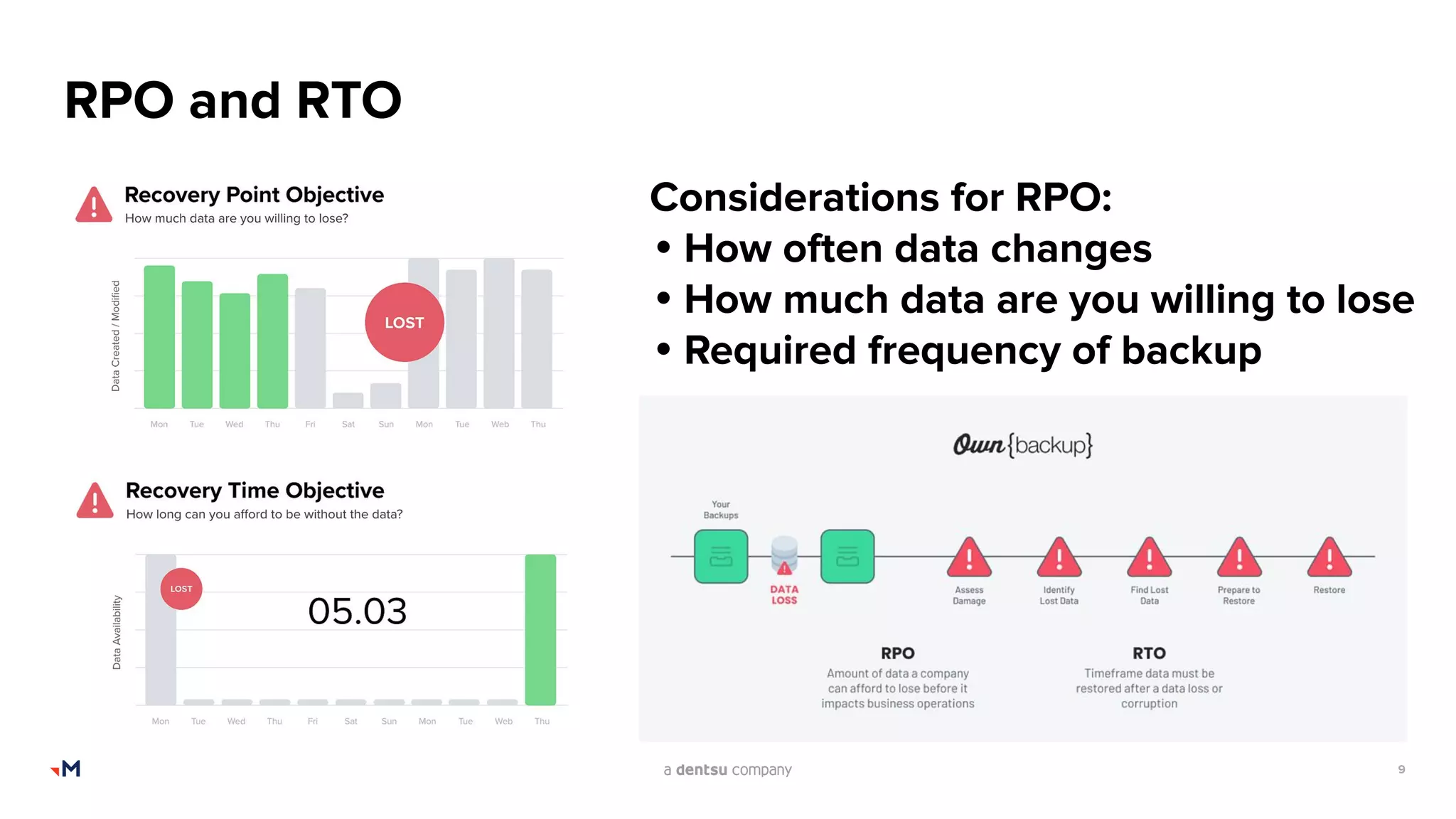 RPO and RTO

Recovery Point Objective
How much data are you willing to lose?

Data Created / Modified

LOST

Mon Tue Wed Thu Fri Sat Sun Mon Tue Web Thu

Recovery Time Objective
How long can you afford to be without the data?

Data Availability

LOST

05.03

Mon Tue Wed Thu Fri Sat Sun Mon Tue Web Thu

Considerations for RPO:
• How often data changes
• How much data are you willing to lose
• Required frequency of backup

Own{backup}

Your Backups

DATA LOSS

Assess Damage

Identify Lost Data

Find Lost Data

Prepare to Restore

Restore

RPO
Amount of data a company can afford to lose before it impacts business operations

RTO
Timeframe data must be restored after a data loss or corruption

M

a dentsu company

9